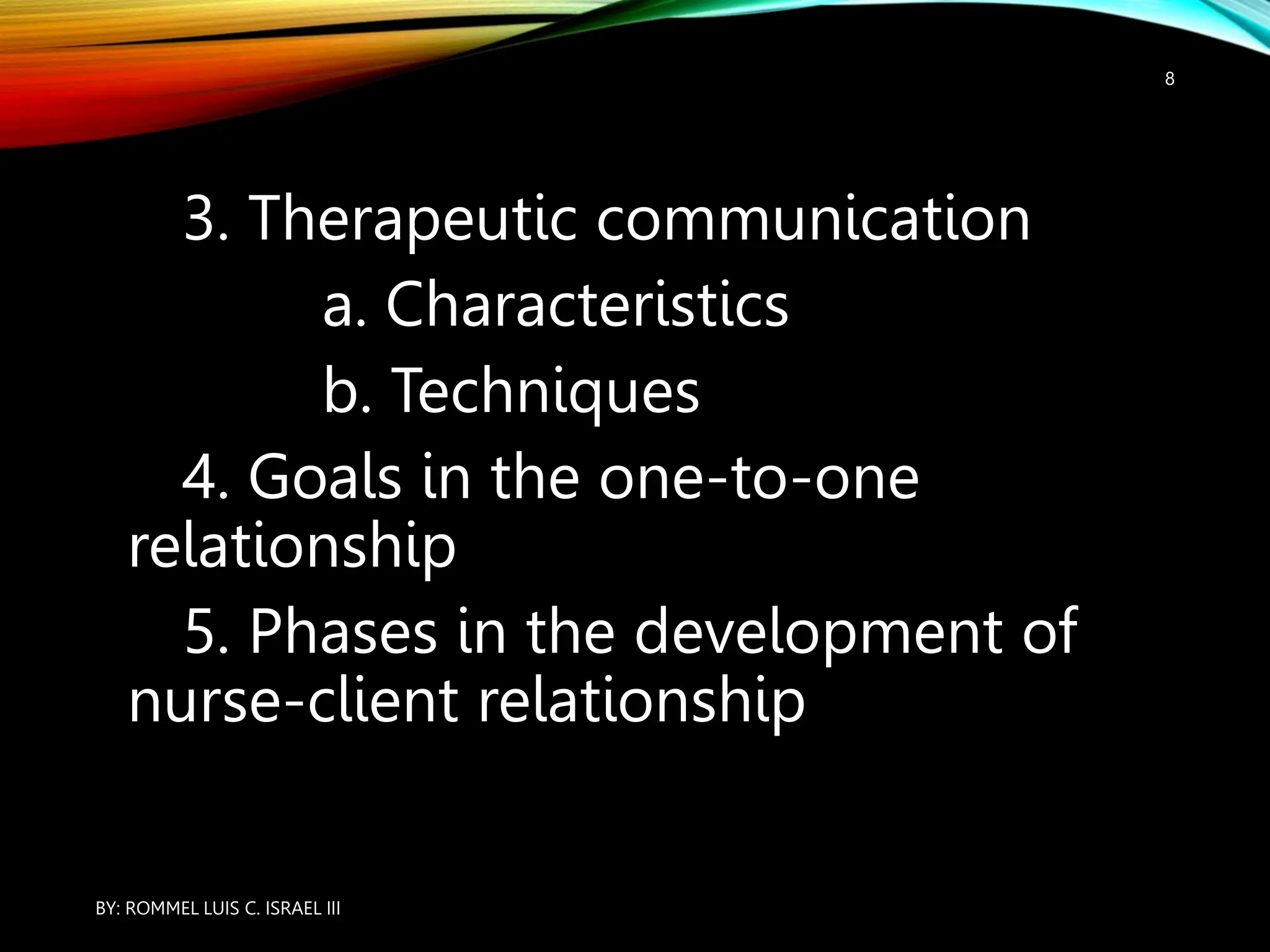 8

3. Therapeutic communication

a. Characteristics

b. Techniques

4. Goals in the one-to-one relationship

5. Phases in the development of nurse-client relationship

BY: ROMMEL LUIS C. ISRAEL III